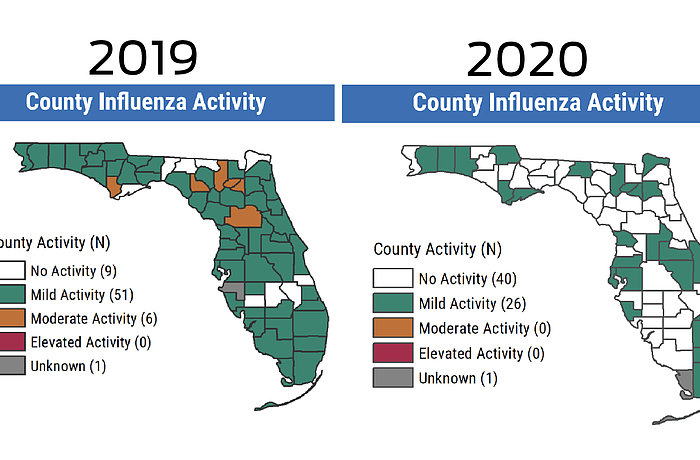 2019

County Influenza Activity

ounty Activity (N)

No Activity (9)

Mild Activity (51)

Moderate Activity (6)

Elevated Activity (0)

Unknown (1)

2020

County Influenza Activity

County Activity (N)

No Activity (40)

Mild Activity (26)

Moderate Activity (0)

Elevated Activity (0)

Unknown (1)